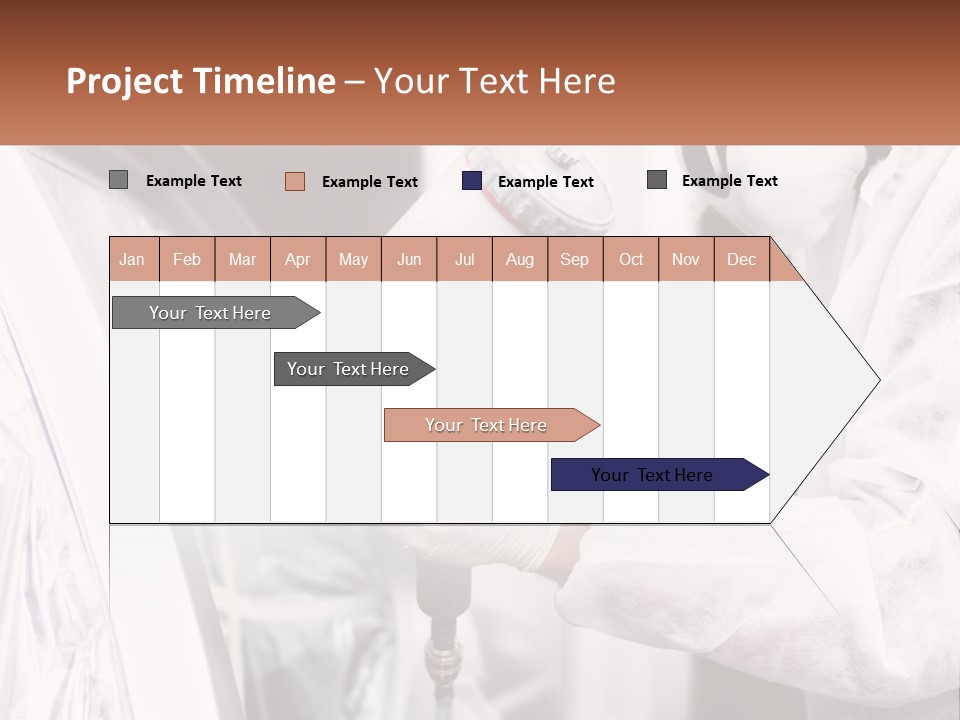 Project Timeline – Your Text Here

Example Text
Example Text
Example Text
Example Text

| Jan | Feb | Mar | Apr | May | Jun | Jul | Aug | Sep | Oct | Nov | Dec |
|---|---|---|---|---|---|---|---|---|---|---|---|

Your Text Here

Your Text Here

Your Text Here

Your Text Here